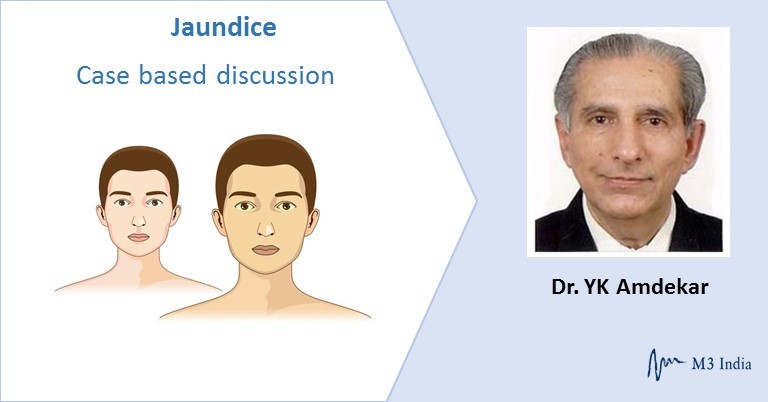 Jaundice

Case based discussion

Dr. YK Amdekar

M3 India